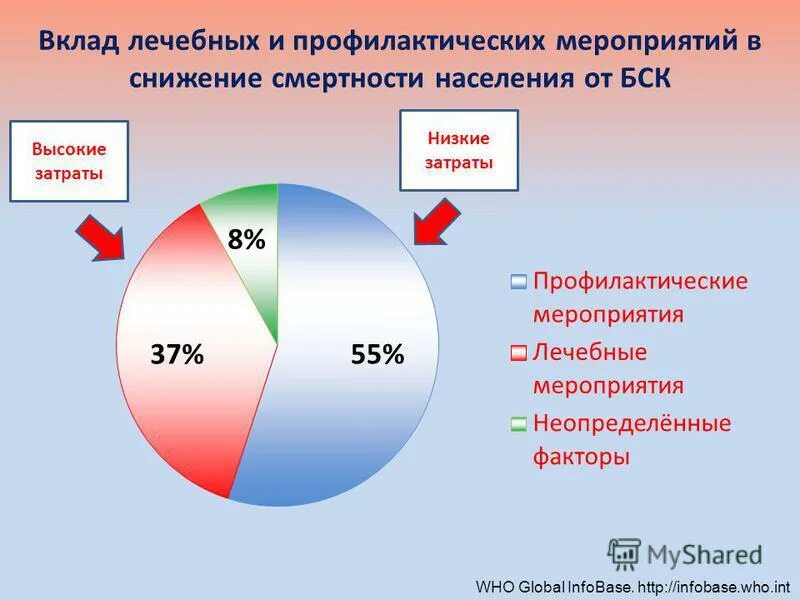 Вклад лечебных и профилактических мероприятий в снижение смертности населения от БСК

Высокие затраты

Низкие затраты

8%

37%

55%

Профилактические мероприятия

Лечебные мероприятия

Неопределённые факторы

MyShared

WHO Global InfoBase. http://infobase.who.int